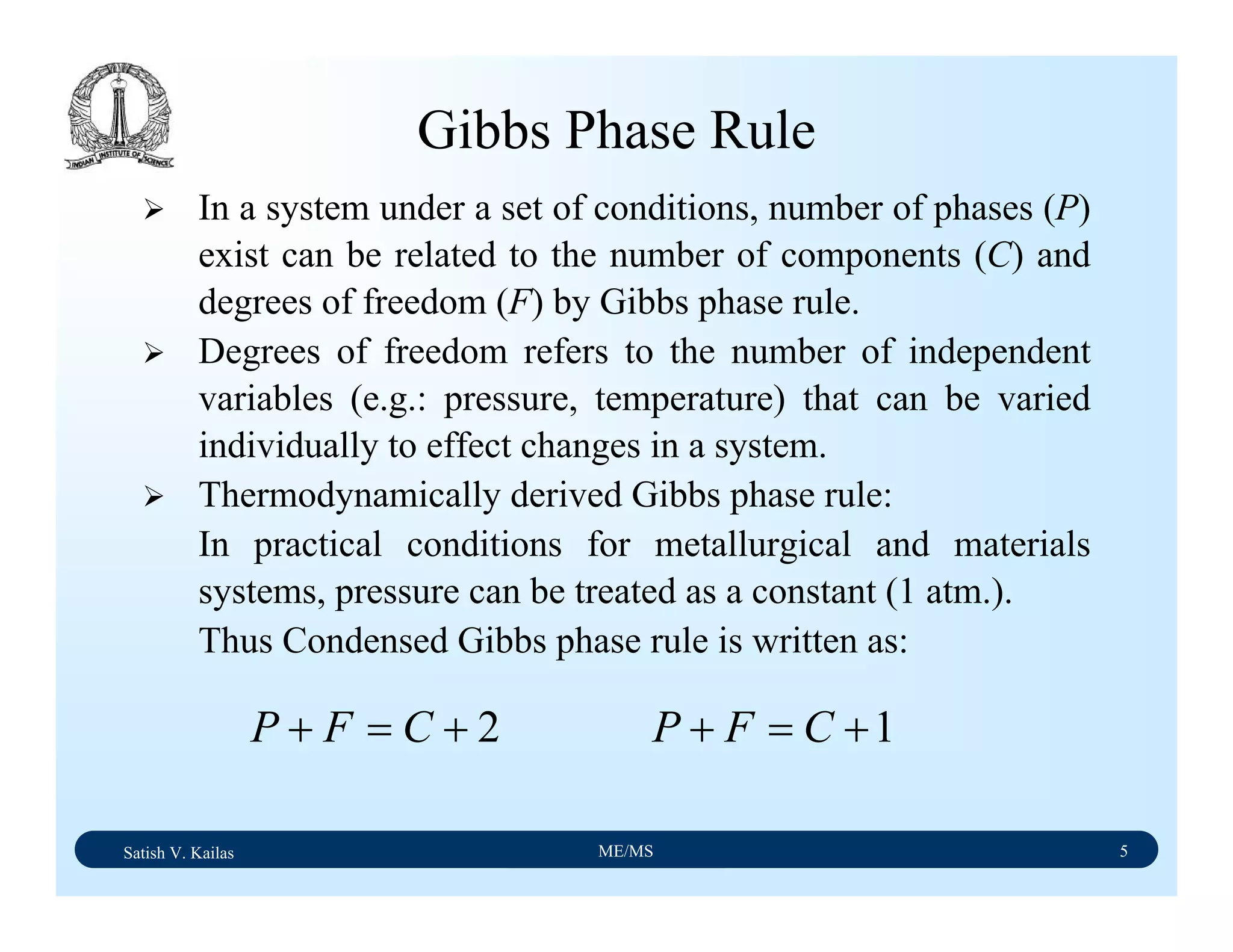 INDIAN INSTITUTE OF SCIENCE

Gibbs Phase Rule

➢ In a system under a set of conditions, number of phases ($P$) exist can be related to the number of components ($C$) and degrees of freedom ($F$) by Gibbs phase rule.

➢ Degrees of freedom refers to the number of independent variables (e.g.: pressure, temperature) that can be varied individually to effect changes in a system.

➢ Thermodynamically derived Gibbs phase rule:

In practical conditions for metallurgical and materials systems, pressure can be treated as a constant (1 atm.).

Thus Condensed Gibbs phase rule is written as:

$P + F = C + 2$ $P + F = C + 1$

Satish V. Kailas ME/MS 5